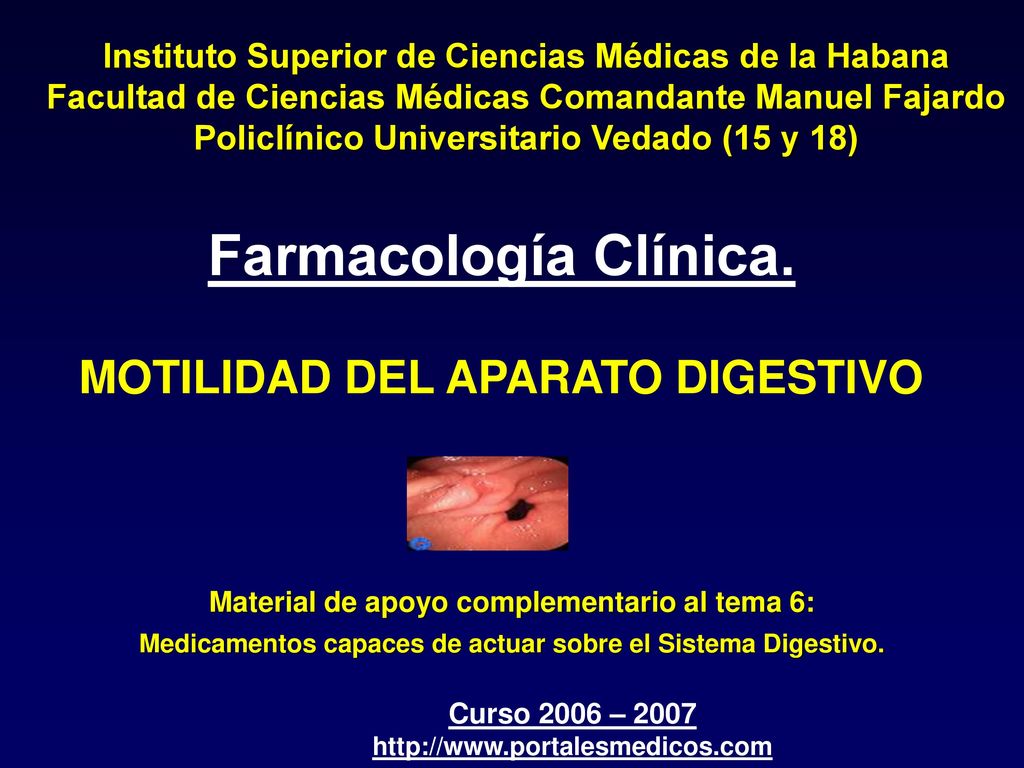 Instituto Superior de Ciencias Médicas de la Habana
Facultad de Ciencias Médicas Comandante Manuel Fajardo
Policlínico Universitario Vedado (15 y 18)

Farmacología Clínica.

MOTILIDAD DEL APARATO DIGESTIVO

Material de apoyo complementario al tema 6:
Medicamentos capaces de actuar sobre el Sistema Digestivo.

Curso 2006 – 2007
http://www.portalesmedicos.com